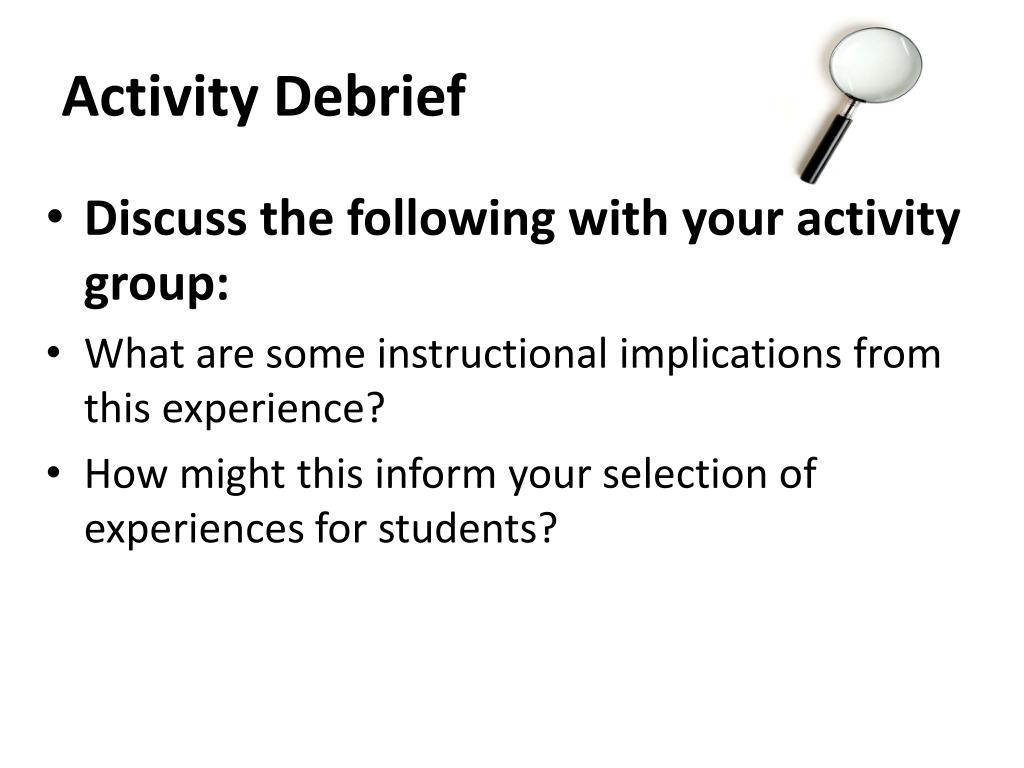 Activity Debrief

• Discuss the following with your activity group:
• What are some instructional implications from this experience?
• How might this inform your selection of experiences for students?